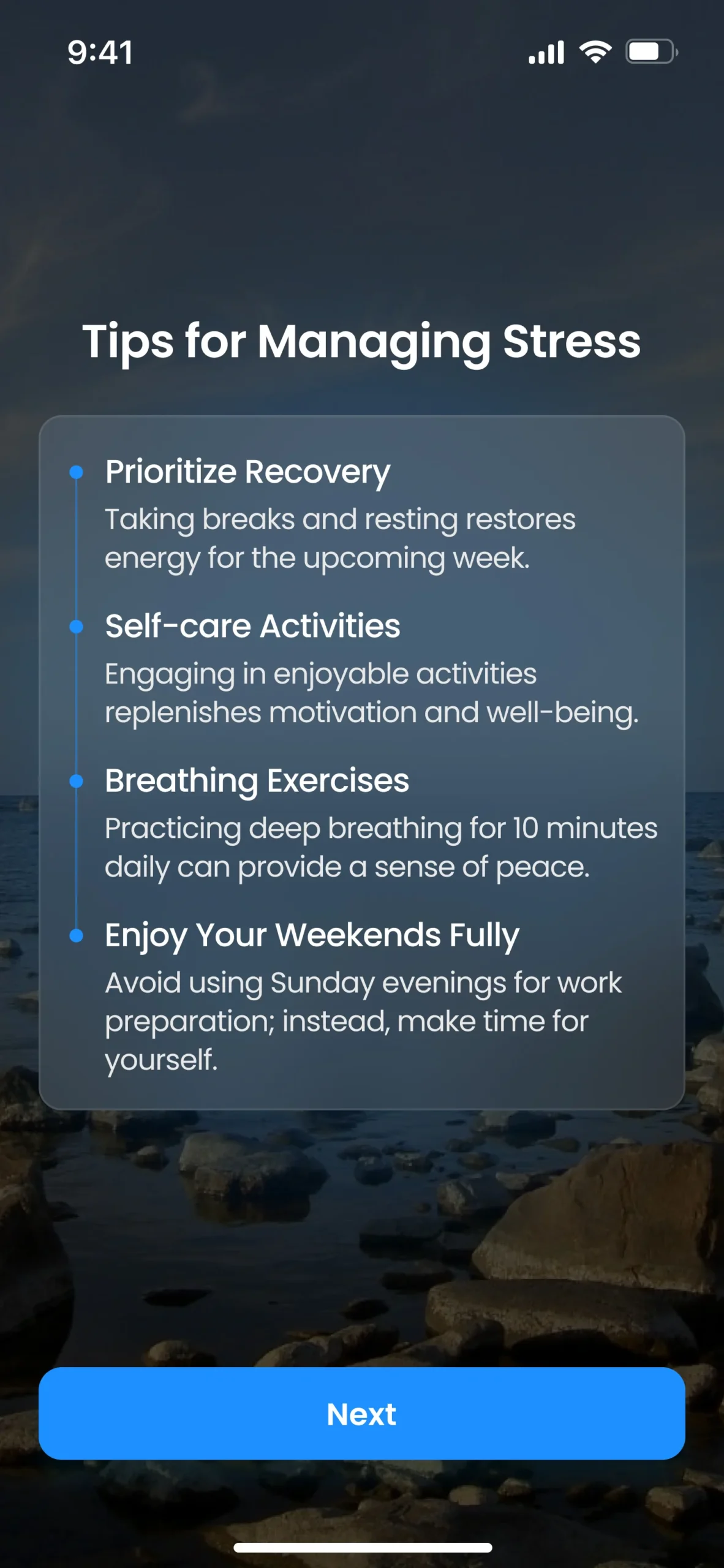 9:41

Tips for Managing Stress

Prioritize Recovery
Taking breaks and resting restores energy for the upcoming week.

Self-care Activities
Engaging in enjoyable activities replenishes motivation and well-being.

Breathing Exercises
Practicing deep breathing for 10 minutes daily can provide a sense of peace.

Enjoy Your Weekends Fully
Avoid using Sunday evenings for work preparation; instead, make time for yourself.

Next